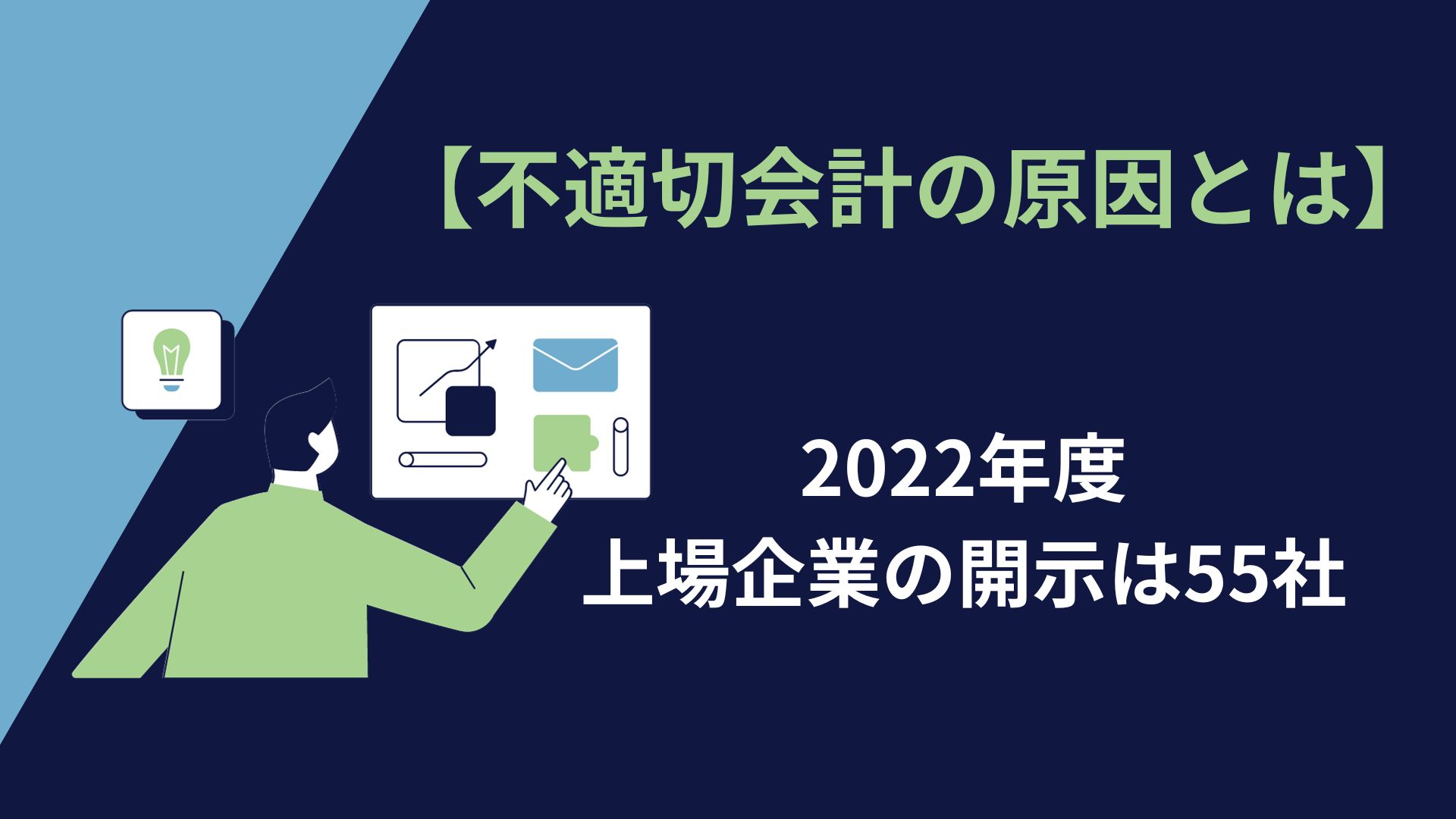 【不適切会計の原因とは】

2022年度
上場企業の開示は55社